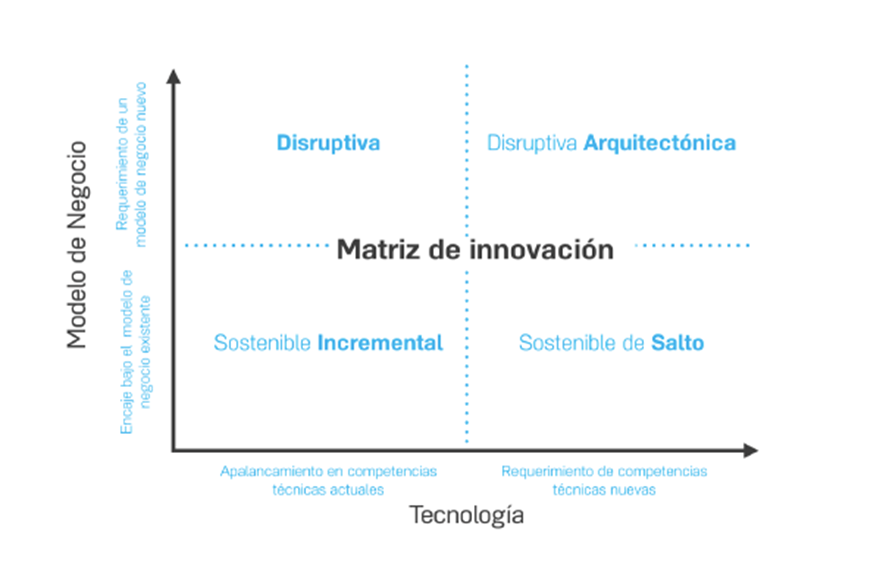 Modelo de Negocio

Requerimiento de un modelo de negocio nuevo

Encaje bajo el modelo de negocio existente

Disruptiva

Disruptiva Arquitectónica

Matriz de innovación

Sostenible Incremental

Sostenible de Salto

Apalancamiento en competencias técnicas actuales

Requerimiento de competencias técnicas nuevas

Tecnología